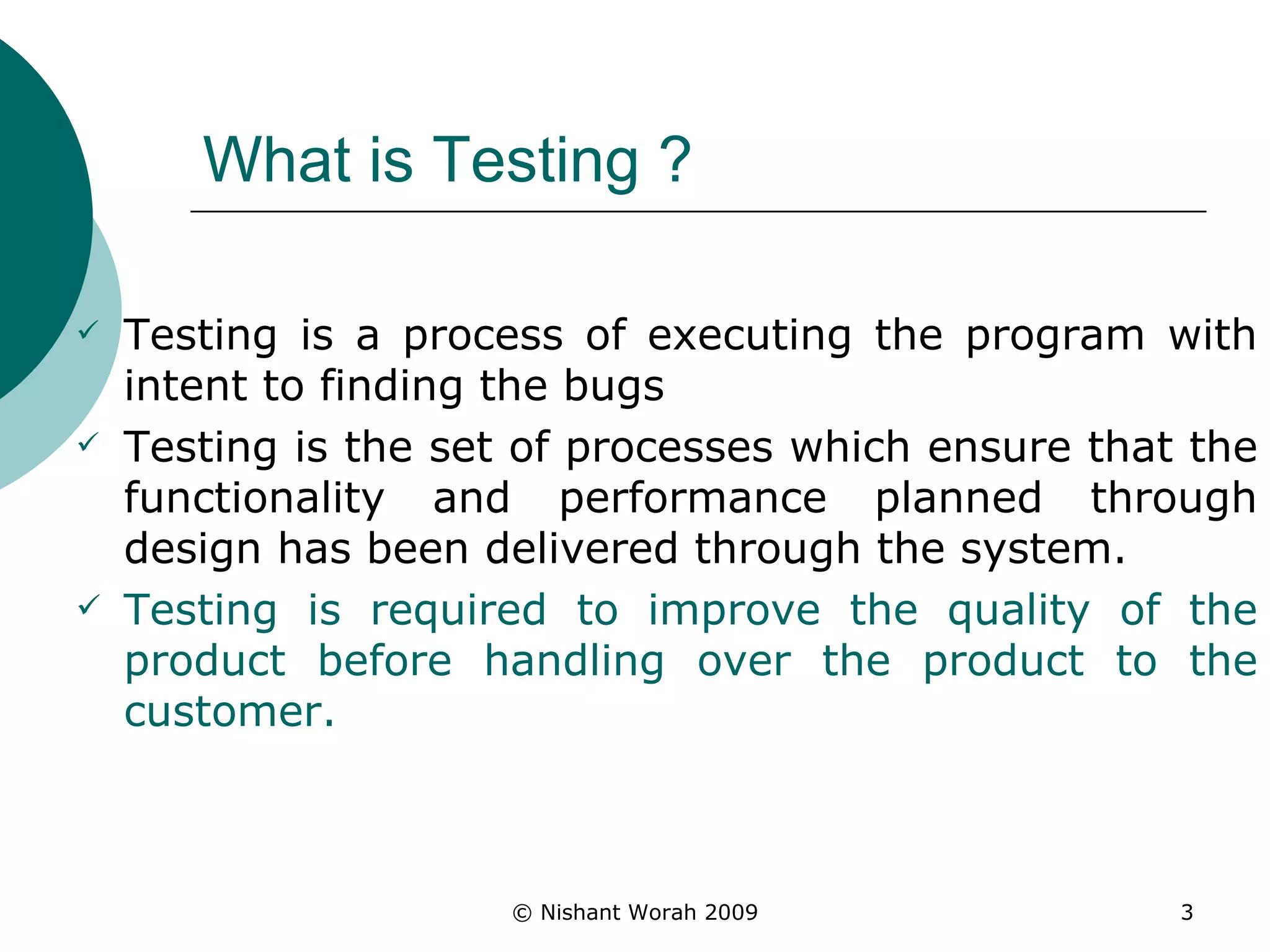 What is Testing ?

✓ Testing is a process of executing the program with intent to finding the bugs

✓ Testing is the set of processes which ensure that the functionality and performance planned through design has been delivered through the system.

✓ Testing is required to improve the quality of the product before handling over the product to the customer.

© Nishant Worah 2009

3